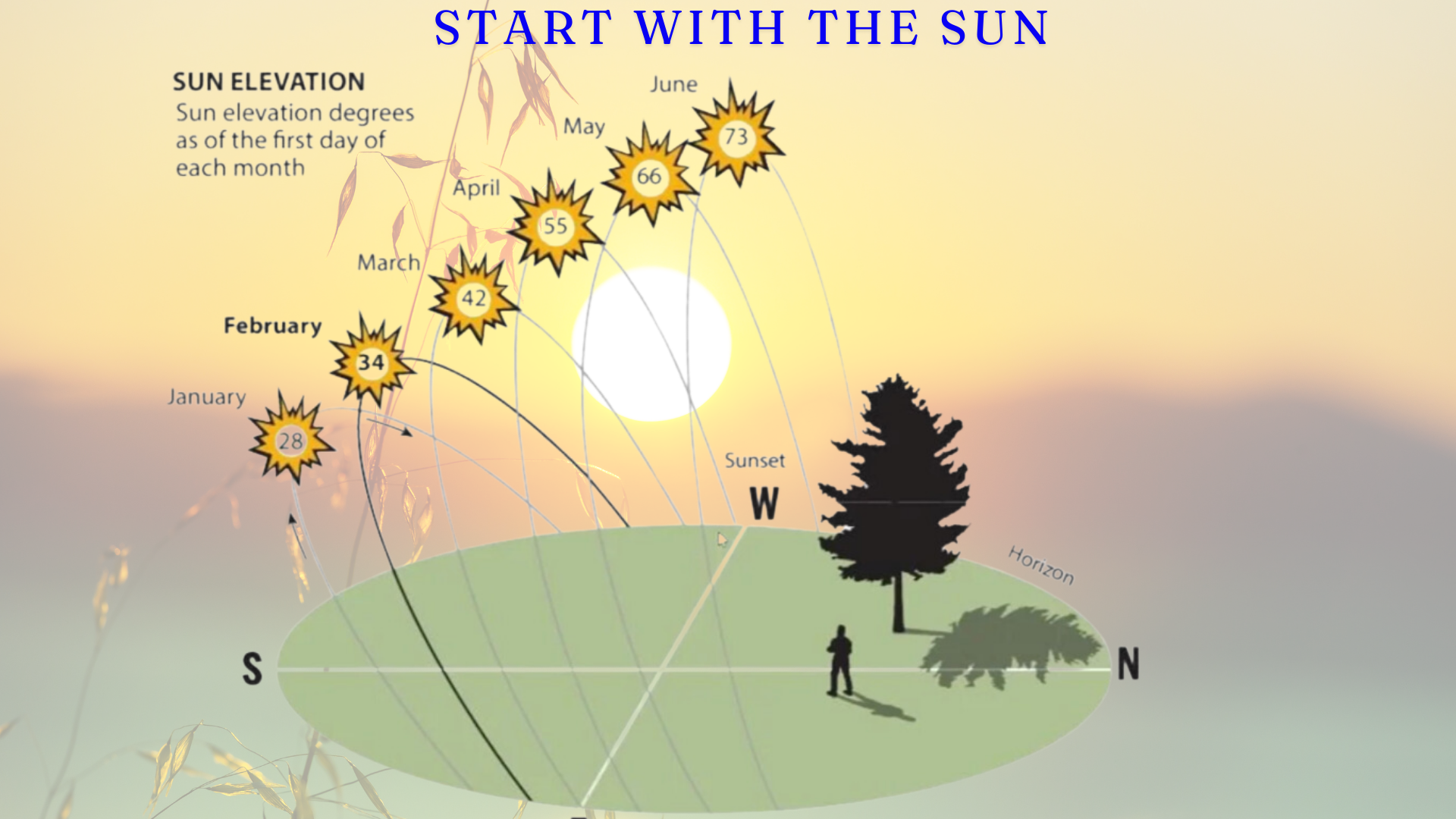 START WITH THE SUN

SUN ELEVATION
Sun elevation degrees as of the first day of each month

June
73
May
66
April
55
March
42
February
34
January
28

Sunset
W
Horizon
S
N